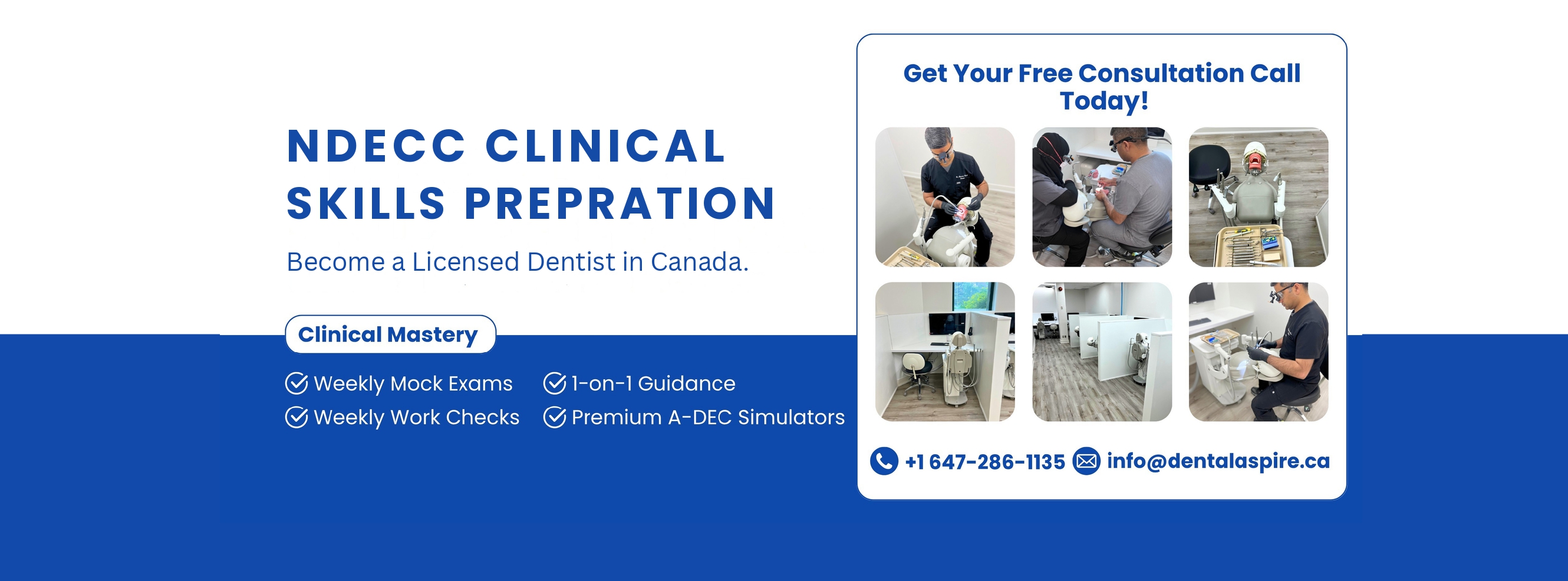 NDECC CLINICAL SKILLS PREPRATION

Become a Licensed Dentist in Canada.

Clinical Mastery

Weekly Mock Exams
Weekly Work Checks

1-on-1 Guidance
Premium A-DEC Simulators

Get Your Free Consultation Call Today!

+1 647-286-1135 info@dentalaspire.ca